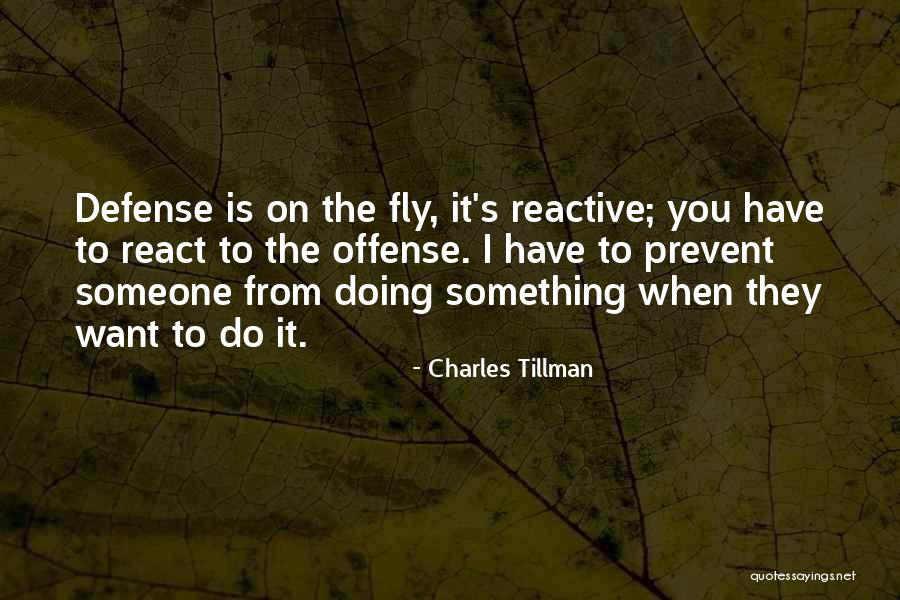 Defense is on the fly, it's reactive; you have to react to the offense. I have to prevent someone from doing something when they want to do it.

- Charles Tillman

quotessayings.net